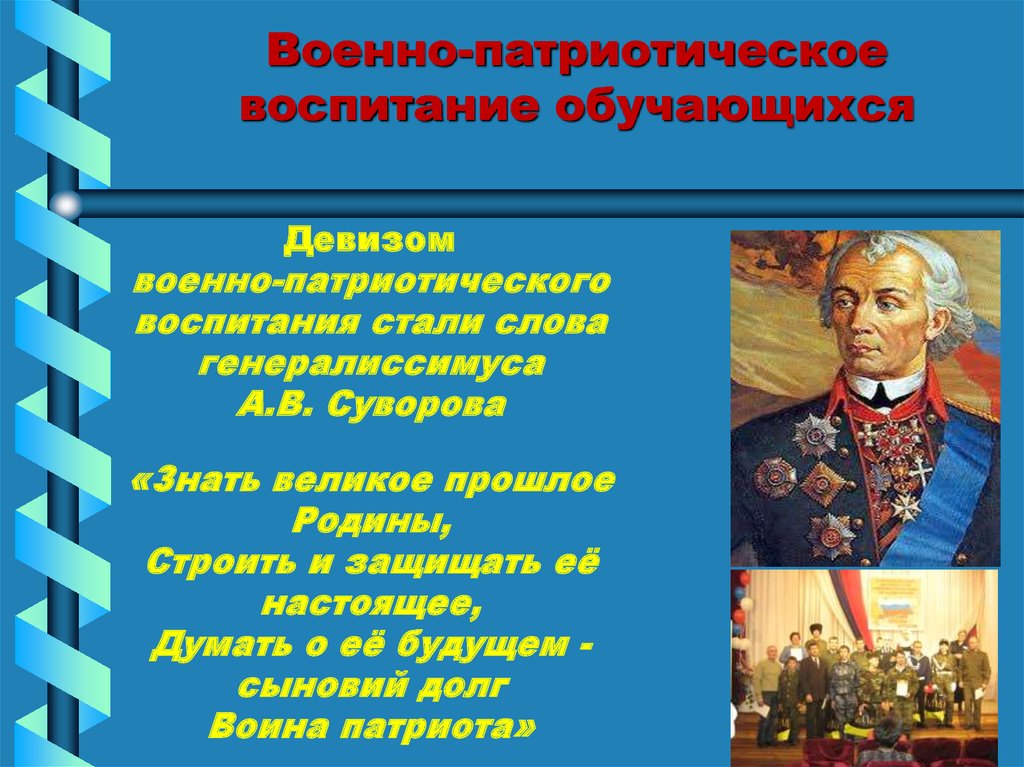 Военно-патриотическое воспитание обучающихся

Девизом военно-патриотического воспитания стали слова генералиссимуса А.В. Суворова

«Знать великое прошлое Родины,
Строить и защищать её настоящее,
Думать о её будущем - сыновий долг
Воина патриота»